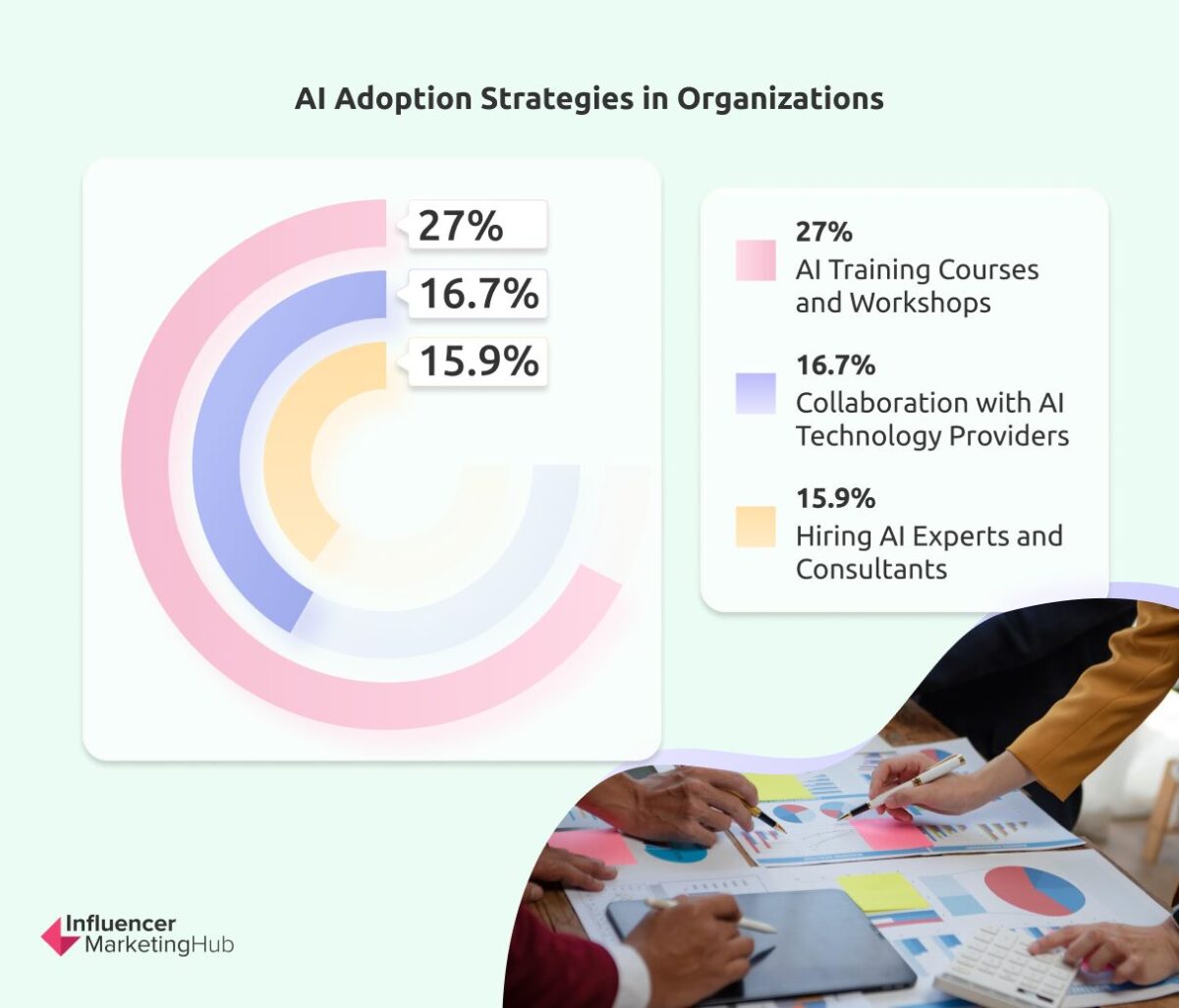 AI Adoption Strategies in Organizations

27%

16.7%

15.9%

27%
AI Training Courses and Workshops

16.7%
Collaboration with AI Technology Providers

15.9%
Hiring AI Experts and Consultants

Influencer MarketingHub